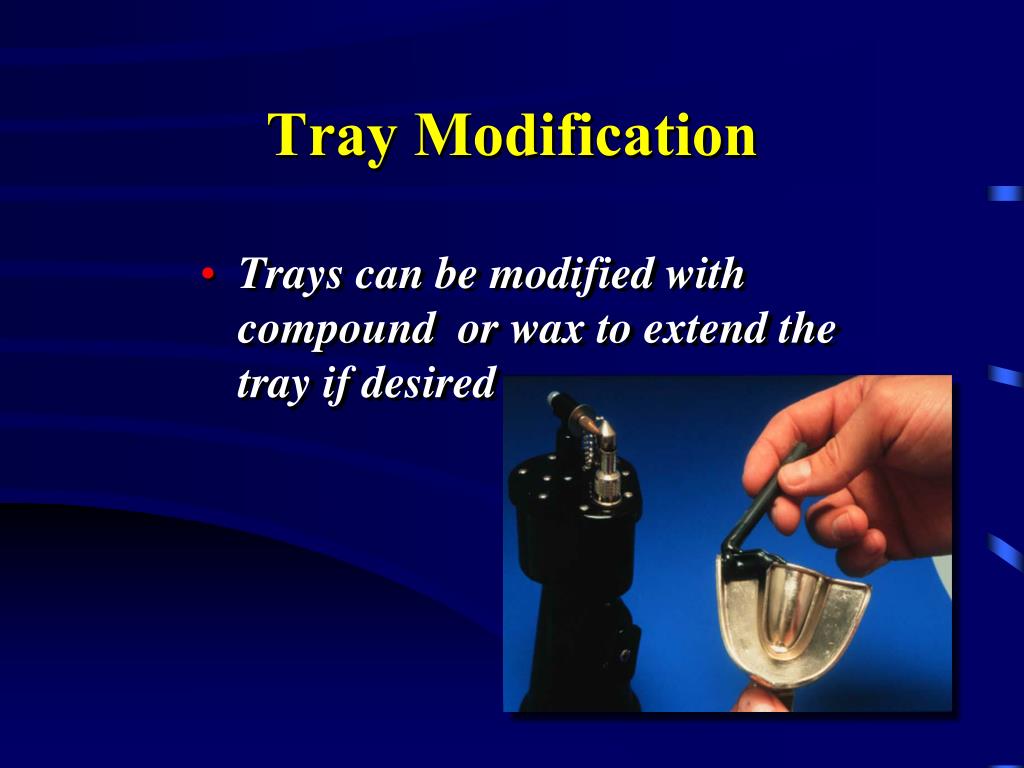 Tray Modification

• Trays can be modified with compound  or wax to extend the tray if desired